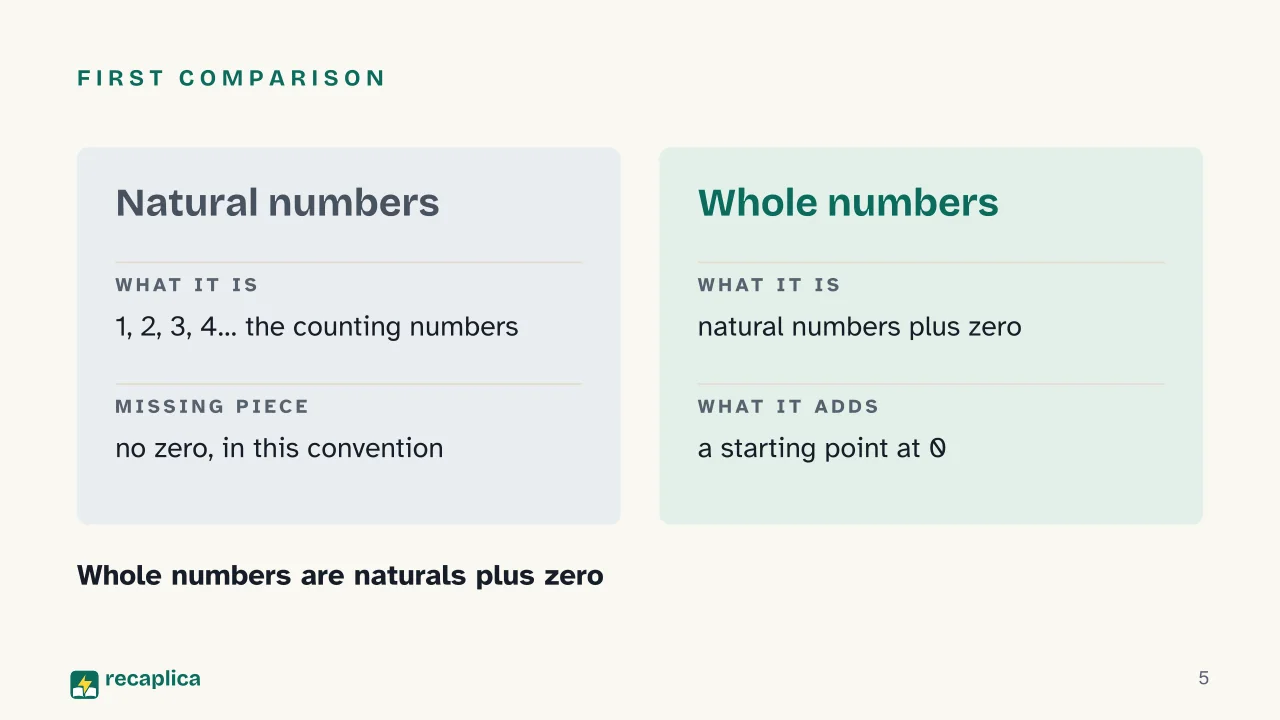 FIRST COMPARISON

Natural numbers

WHAT IT IS

1, 2, 3, 4... the counting numbers

MISSING PIECE

no zero, in this convention

Whole numbers

WHAT IT IS

natural numbers plus zero

WHAT IT ADDS

a starting point at 0

Whole numbers are naturals plus zero

recaplica

5